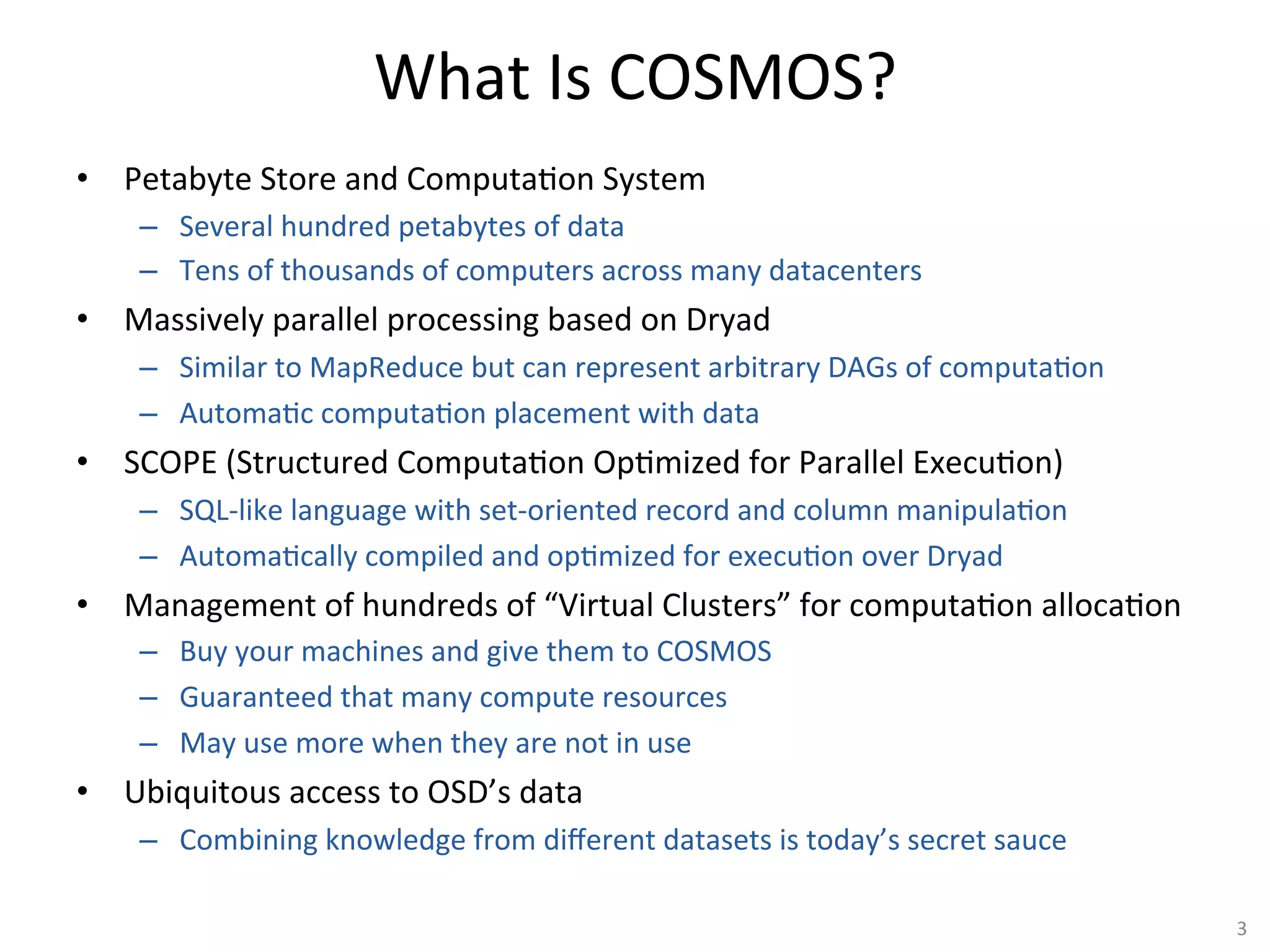 What Is COSMOS?

• Petabyte Store and Computation System
  – Several hundred petabytes of data
  – Tens of thousands of computers across many datacenters
• Massively parallel processing based on Dryad
  – Similar to MapReduce but can represent arbitrary DAGs of computation
  – Automatic computation placement with data
• SCOPE (Structured Computation Optimized for Parallel Execution)
  – SQL-like language with set-oriented record and column manipulation
  – Automatically compiled and optimized for execution over Dryad
• Management of hundreds of “Virtual Clusters” for computation allocation
  – Buy your machines and give them to COSMOS
  – Guaranteed that many compute resources
  – May use more when they are not in use
• Ubiquitous access to OSD’s data
  – Combining knowledge from different datasets is today’s secret sauce

3